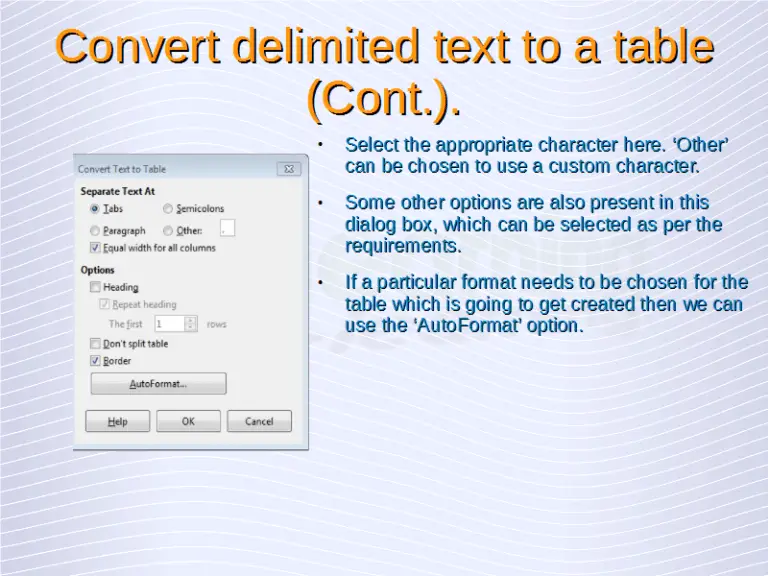 Convert delimited text to a table (Cont.).

Convert Text to Table

Separate Text At

Tabs

Semicolons

Paragraph

Other:

,

Equal width for all columns

Options

Heading

Repeat heading

The first

1

rows

Don't split table

Border

AutoFormat...

Help

OK

Cancel

• Select the appropriate character here. 'Other' can be chosen to use a custom character.

• Some other options are also present in this dialog box, which can be selected as per the requirements.

• If a particular format needs to be chosen for the table which is going to get created then we can use the 'AutoFormat' option.